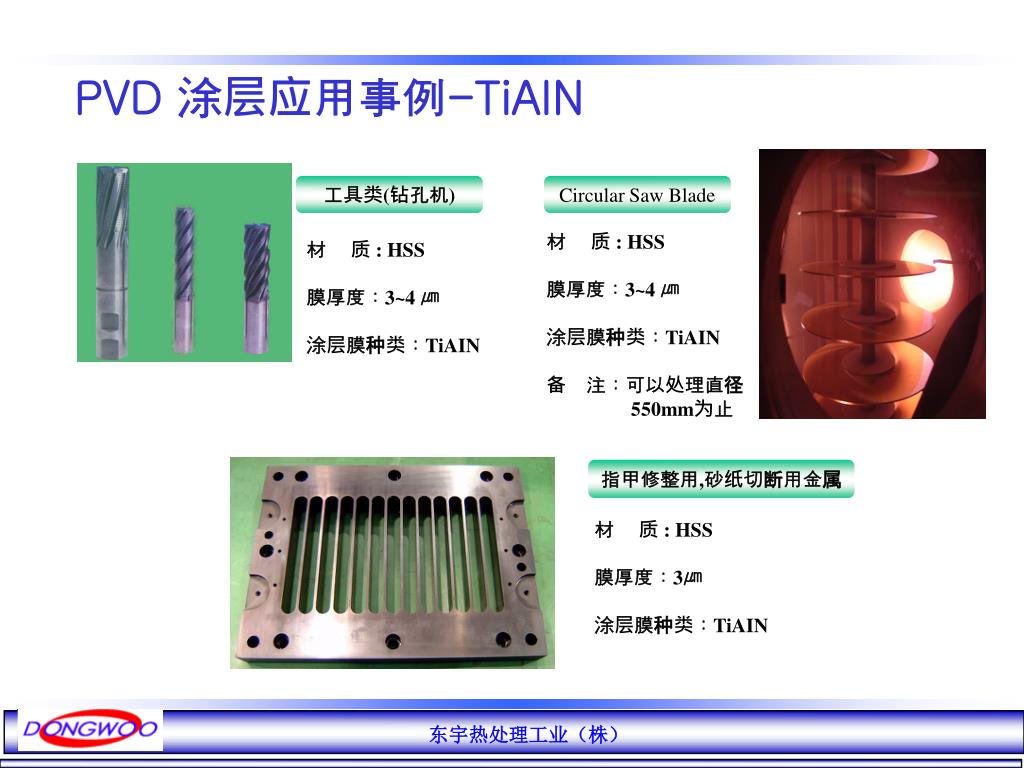 PVD 涂层应用事例-TiAIN

工具类(钻孔机)

材 质 : HSS

膜厚度：3~4 ㎛

涂层膜种类：TiAIN

Circular Saw Blade

材 质 : HSS

膜厚度：3~4 ㎛

涂层膜种类：TiAIN

备 注：可以处理直径 550mm为止

指甲修整用,砂纸切断用金属

材 质 : HSS

膜厚度：3㎛

涂层膜种类：TiAIN

DONGWOO

东宇热处理工业（株）